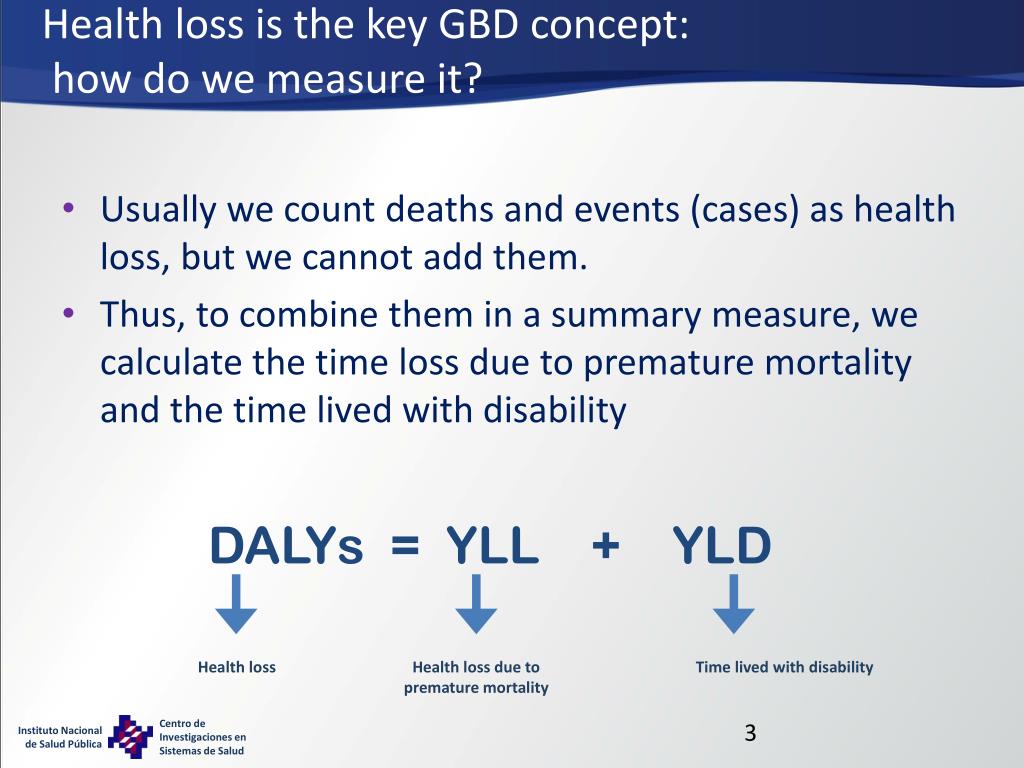 Health loss is the key GBD concept:
how do we measure it?

• Usually we count deaths and events (cases) as health loss, but we cannot add them.
• Thus, to combine them in a summary measure, we calculate the time loss due to premature mortality and the time lived with disability

DALYs = YLL + YLD

Health loss

Health loss due to premature mortality

Time lived with disability

Instituto Nacional de Salud Pública

Centro de Investigaciones en Sistemas de Salud

3